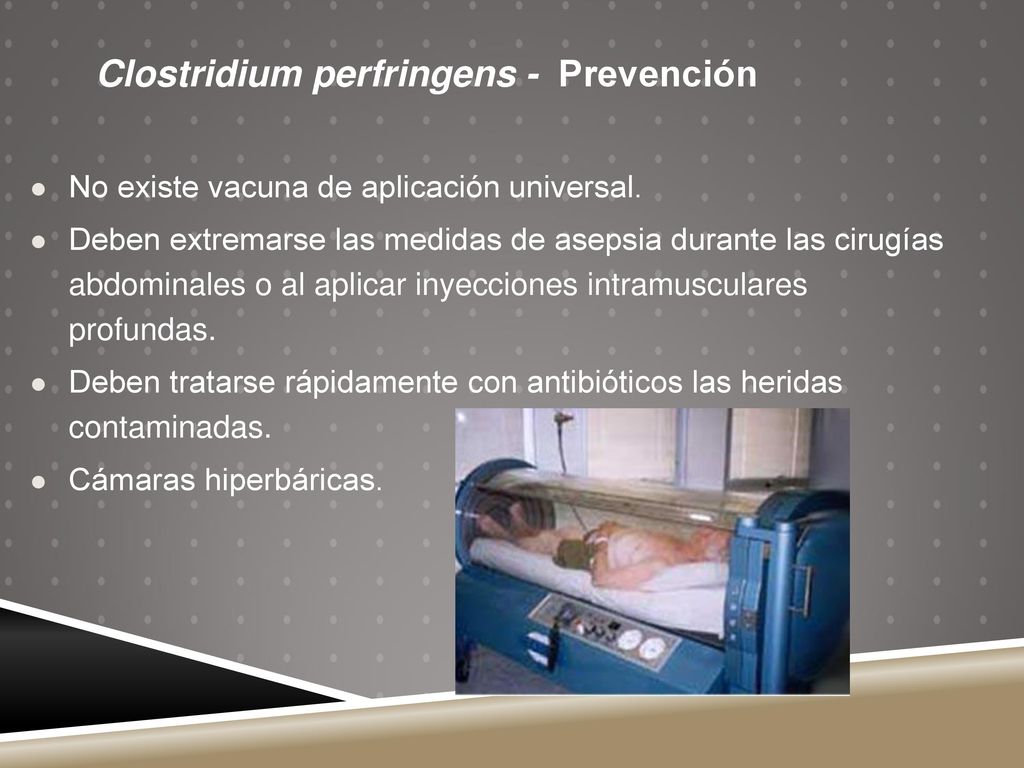 Clostridium perfringens - Prevención

● No existe vacuna de aplicación universal.

● Deben extremarse las medidas de asepsia durante las cirugías abdominales o al aplicar inyecciones intramusculares profundas.

● Deben tratarse rápidamente con antibióticos las heridas contaminadas.

● Cámaras hiperbáricas.